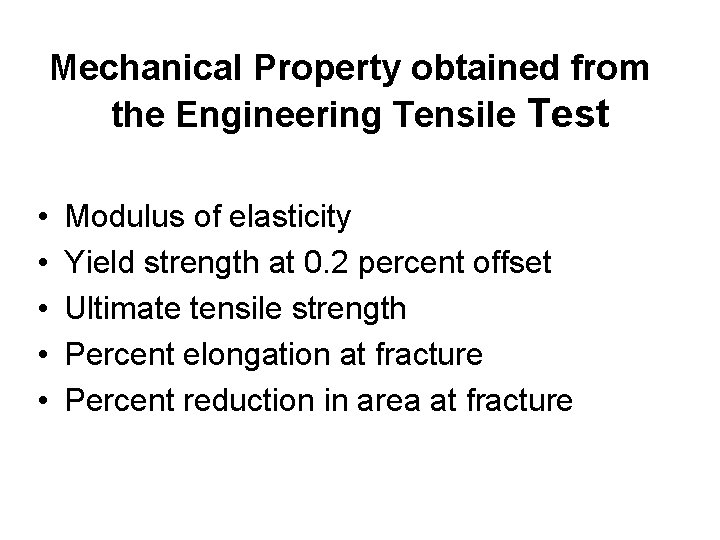 Mechanical Property obtained from the Engineering Tensile Test

• Modulus of elasticity
• Yield strength at 0.2 percent offset
• Ultimate tensile strength
• Percent elongation at fracture
• Percent reduction in area at fracture